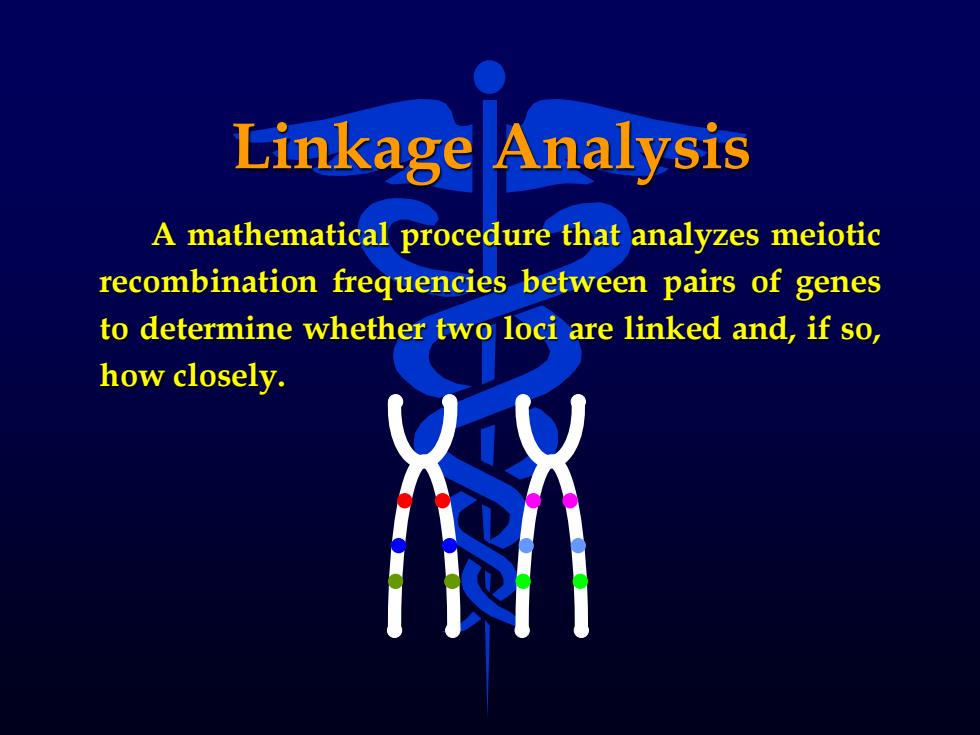 Linkage Analysis

A mathematical procedure that analyzes meiotic recombination frequencies between pairs of genes to determine whether two loci are linked and, if so, how closely.